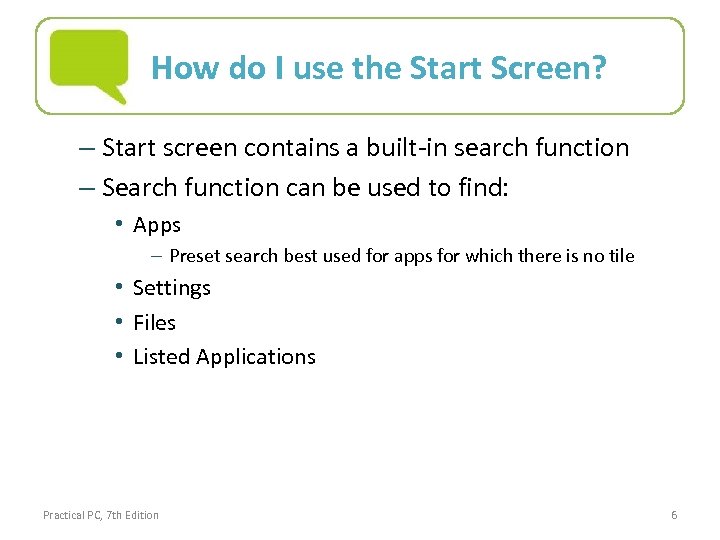 How do I use the Start Screen?

– Start screen contains a built-in search function
– Search function can be used to find:
• Apps
– Preset search best used for apps for which there is no tile
• Settings
• Files
• Listed Applications

Practical PC, 7th Edition

6